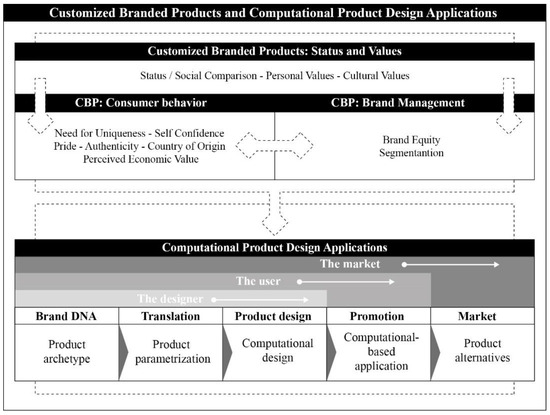 Customized Branded Products and Computational Product Design Applications

Customized Branded Products: Status and Values

Status / Social Comparison - Personal Values - Cultural Values

CBP: Consumer behavior

Need for Uniqueness - Self Confidence
Pride - Authenticity - Country of Origin
Perceived Economic Value

CBP: Brand Management

Brand Equity
Segmentantion

Computational Product Design Applications

The market

The user

The designer

| Brand DNA | Translation | Product design | Promotion | Market |
|---|---|---|---|---|
| Product archetype | Product parametrization | Computational design | Computational-based application | Product alternatives |